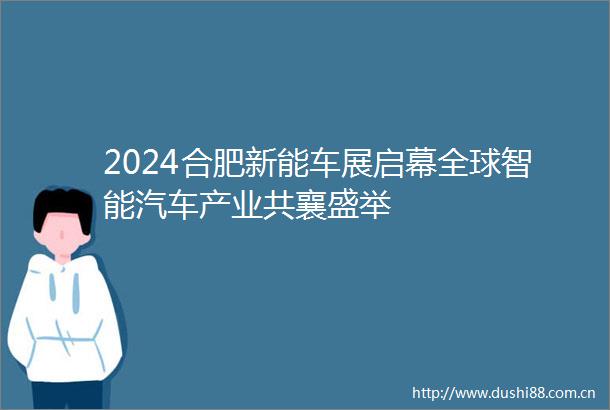 2024合肥新能车展启幕全球智能汽车产业共襄盛举

http://www.dushi88.com.cn